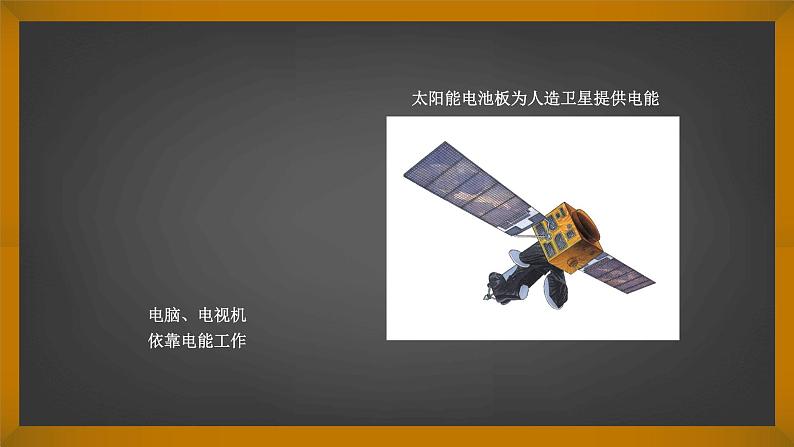 太阳能电池板为人造卫星提供电能

电脑、电视机
依靠电能工作